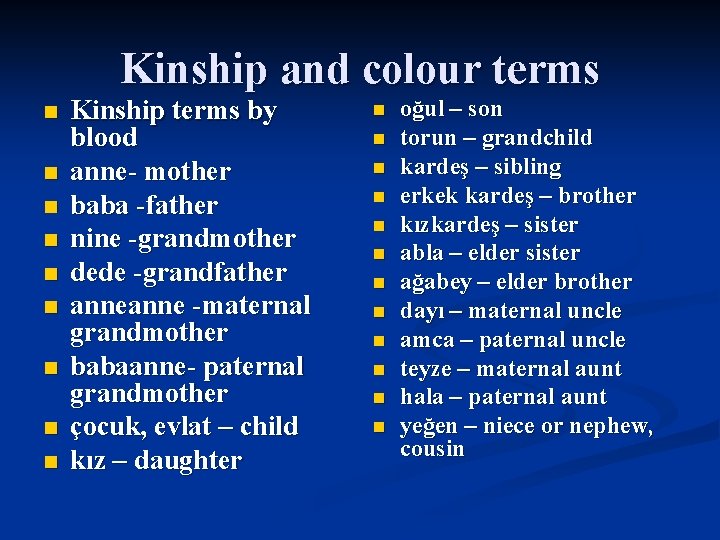 Kinship and colour terms

- Kinship terms by blood
- anne- mother
- baba -father
- nine -grandmother
- dede -grandfather
- anneanne -maternal grandmother
- babaanne- paternal grandmother
- çocuk, evlat – child
- kız – daughter

- oğul – son
- torun – grandchild
- kardeş – sibling
- erkek kardeş – brother
- kızkardeş – sister
- abla – elder sister
- ağabey – elder brother
- dayı – maternal uncle
- amca – paternal uncle
- teyze – maternal aunt
- hala – paternal aunt
- yeğen – niece or nephew, cousin